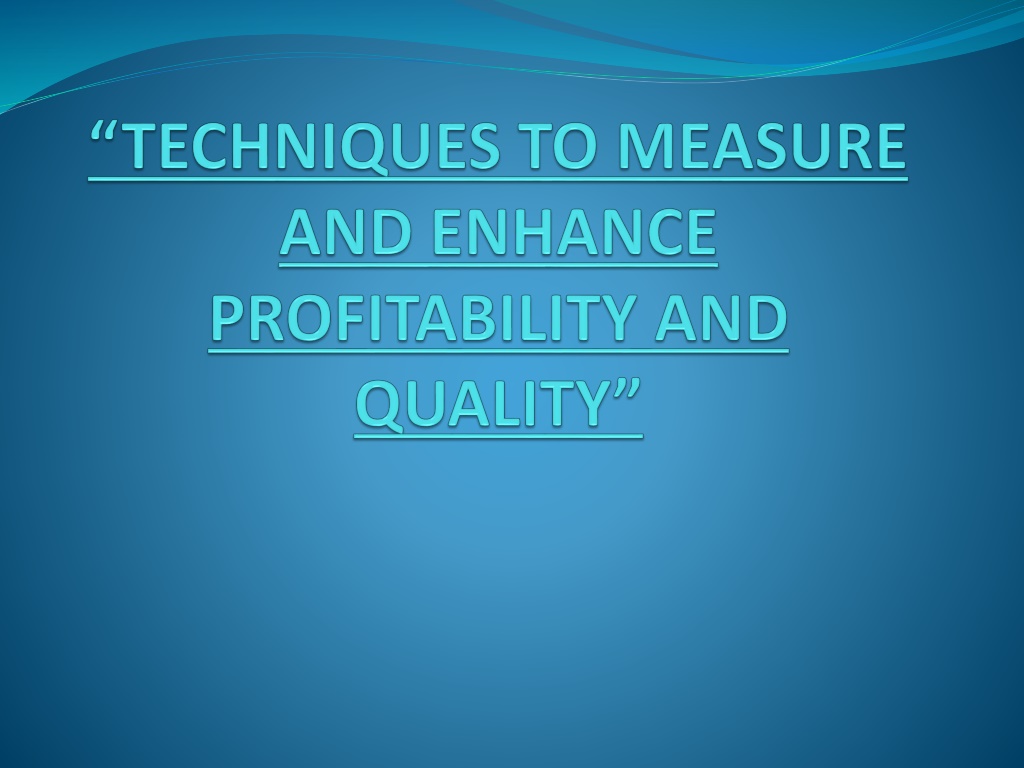 “TECHNIQUES TO MEASURE AND ENHANCE PROFITABILITY AND QUALITY”